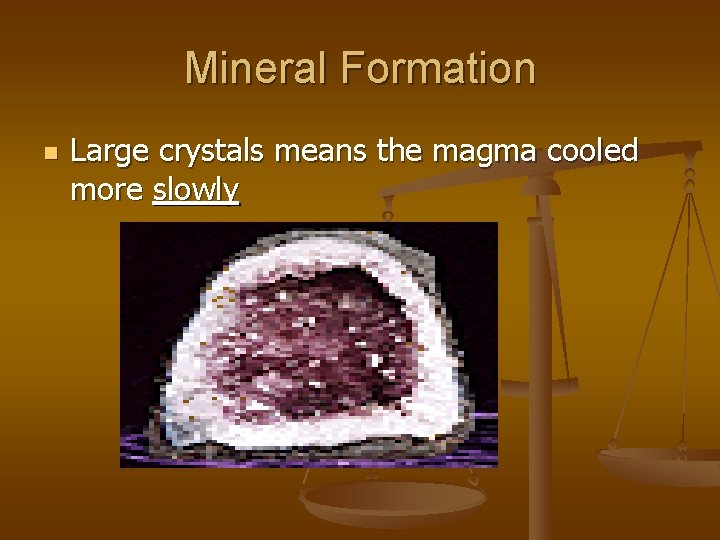 Mineral Formation

Large crystals means the magma cooled more slowly